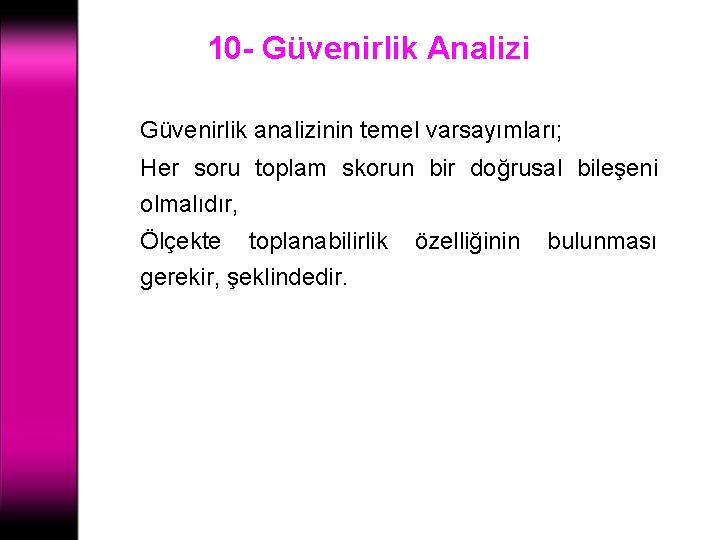 10- Güvenirlik Analizi

Güvenirlik analizinin temel varsayımları;
Her soru toplam skorun bir doğrusal bileşeni olmalıdır,
Ölçekte toplanabilirlik özelliğinin bulunması gerekir, şeklindedir.